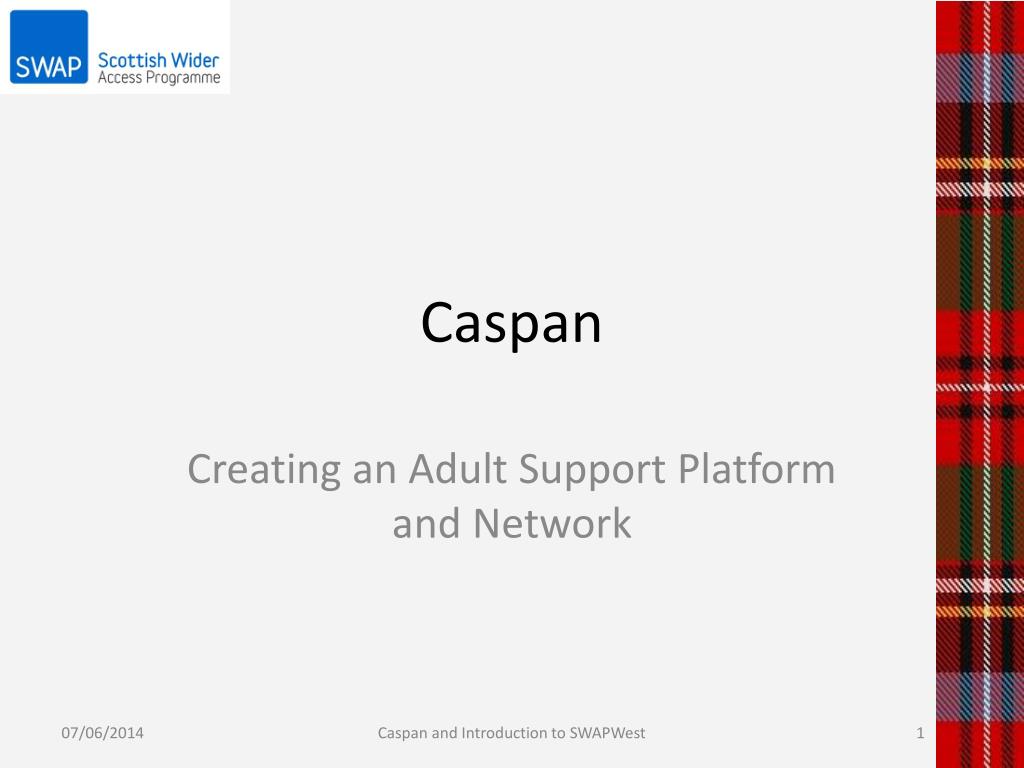 SWAP Scottish Wider Access Programme

Caspan

Creating an Adult Support Platform and Network

07/06/2014

Caspan and Introduction to SWAPWest

1